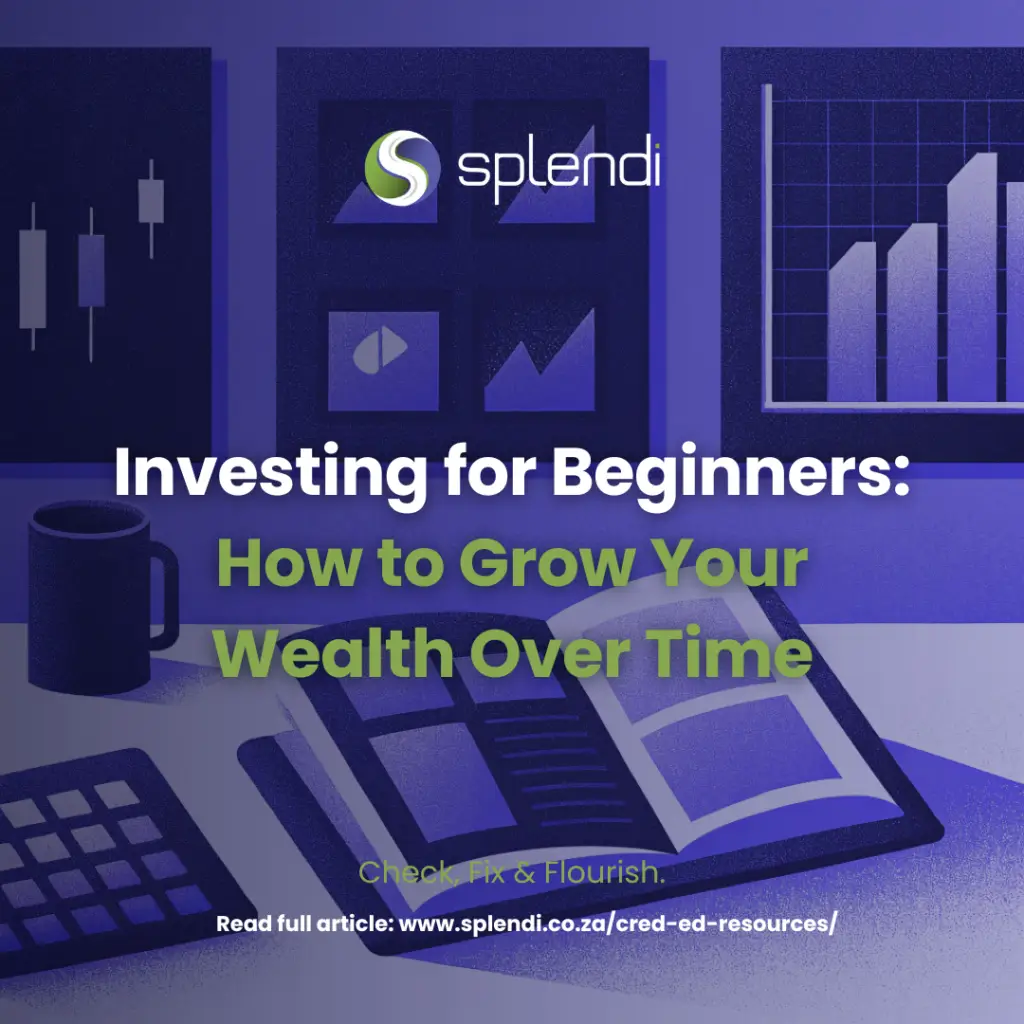 splendi

Investing for Beginners:
How to Grow Your Wealth Over Time

Check, Fix & Flourish.

Read full article: www.splendi.co.za/cred-ed-resources/